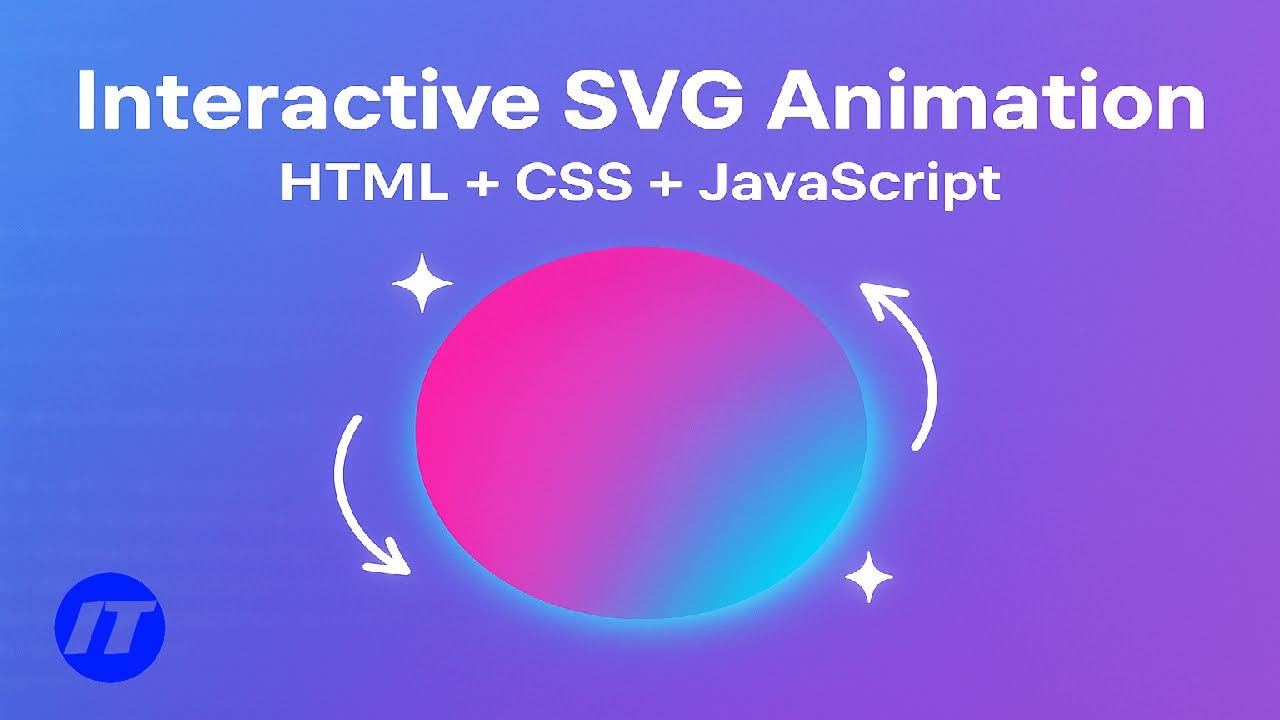 Interactive SVG Animation
HTML + CSS + JavaScript

IT